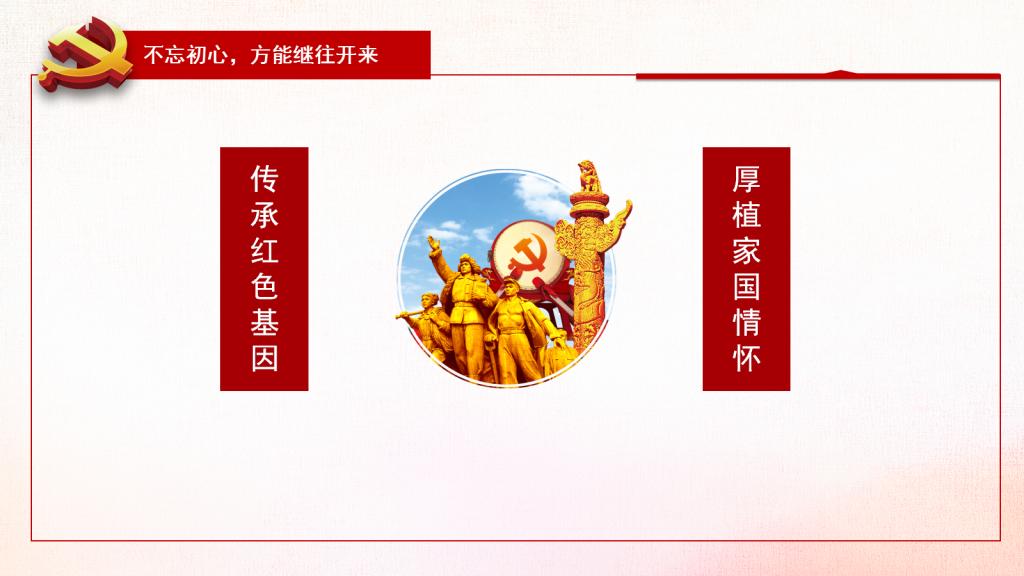 不忘初心，方能继往开来

传承红色基因

厚植家国情怀